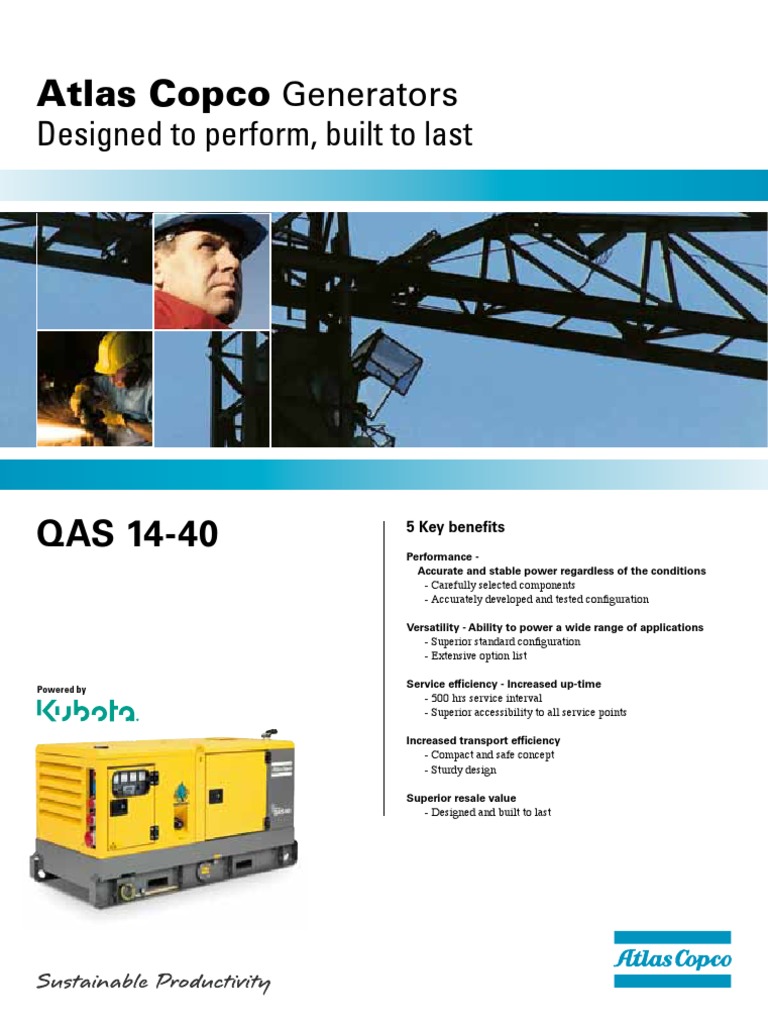 Atlas Copco Generators
Designed to perform, built to last

QAS 14-40

Powered by
Kubota.

5 Key benefits

Performance -
Accurate and stable power regardless of the conditions
- Carefully selected components
- Accurately developed and tested configuration

Versatility - Ability to power a wide range of applications
- Superior standard configuration
- Extensive option list

Service efficiency - Increased up-time
- 500 hrs service interval
- Superior accessibility to all service points

Increased transport efficiency
- Compact and safe concept
- Sturdy design

Superior resale value
- Designed and built to last

Sustainable Productivity

Atlas Copco